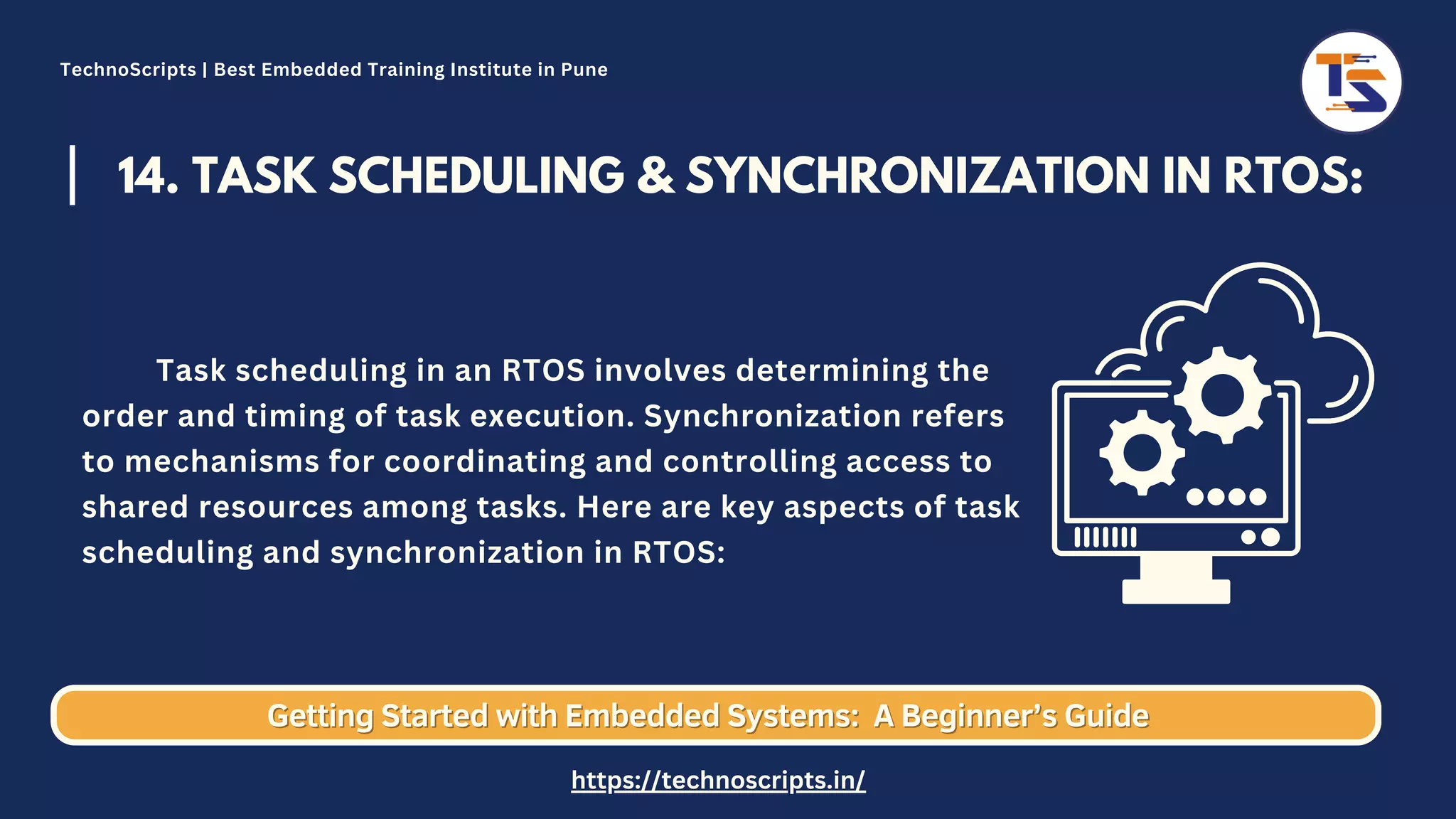 TechnoScripts | Best Embedded Training Institute in Pune

TS

14. TASK SCHEDULING & SYNCHRONIZATION IN RTOS:

Task scheduling in an RTOS involves determining the order and timing of task execution. Synchronization refers to mechanisms for coordinating and controlling access to shared resources among tasks. Here are key aspects of task scheduling and synchronization in RTOS:

Getting Started with Embedded Systems: A Beginner's Guide

https://technoscripts.in/